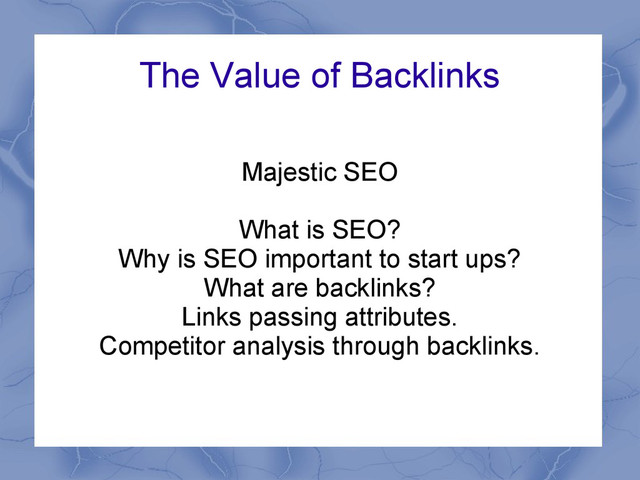 The Value of Backlinks

Majestic SEO

What is SEO?
Why is SEO important to start ups?
What are backlinks?
Links passing attributes.
Competitor analysis through backlinks.